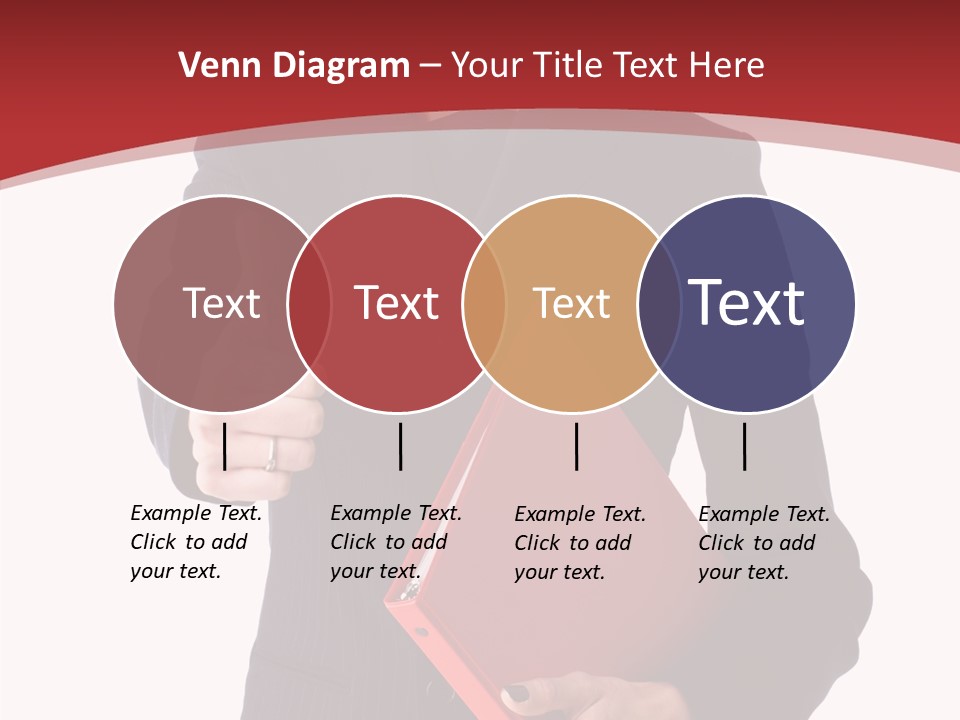 Venn Diagram – Your Title Text Here

Text

Text

Text

Text

Example Text. Click to add your text.

Example Text. Click to add your text.

Example Text. Click to add your text.

Example Text. Click to add your text.